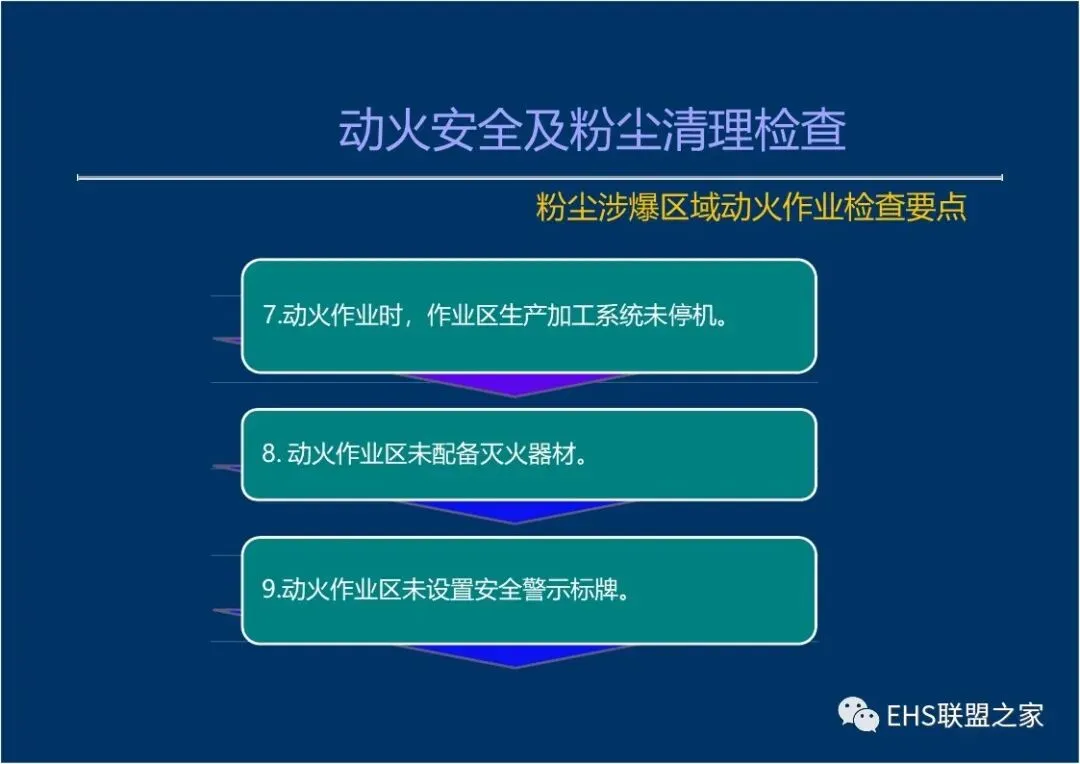 动火安全及粉尘清理检查

粉尘涉爆区域动火作业检查要点

7.动火作业时，作业区生产加工系统未停机。

8. 动火作业区未配备灭火器材。

9.动火作业区未设置安全警示标牌。

EHS联盟之家